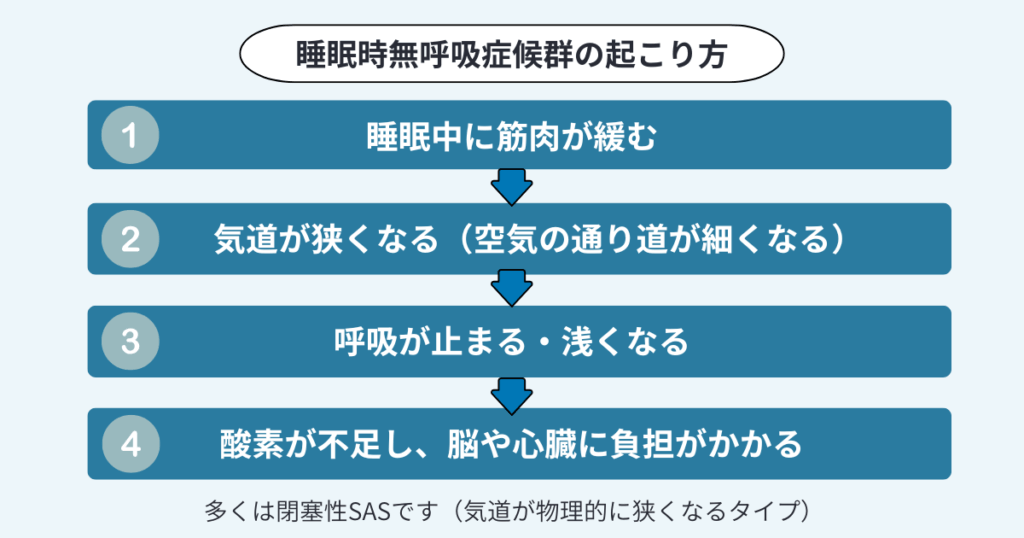 睡眠時無呼吸症候群の起こり方

1 睡眠中に筋肉が緩む

2 気道が狭くなる（空気の通り道が細くなる）

3 呼吸が止まる・浅くなる

4 酸素が不足し、脳や心臓に負担がかかる

多くは閉塞性SASです（気道が物理的に狭くなるタイプ）